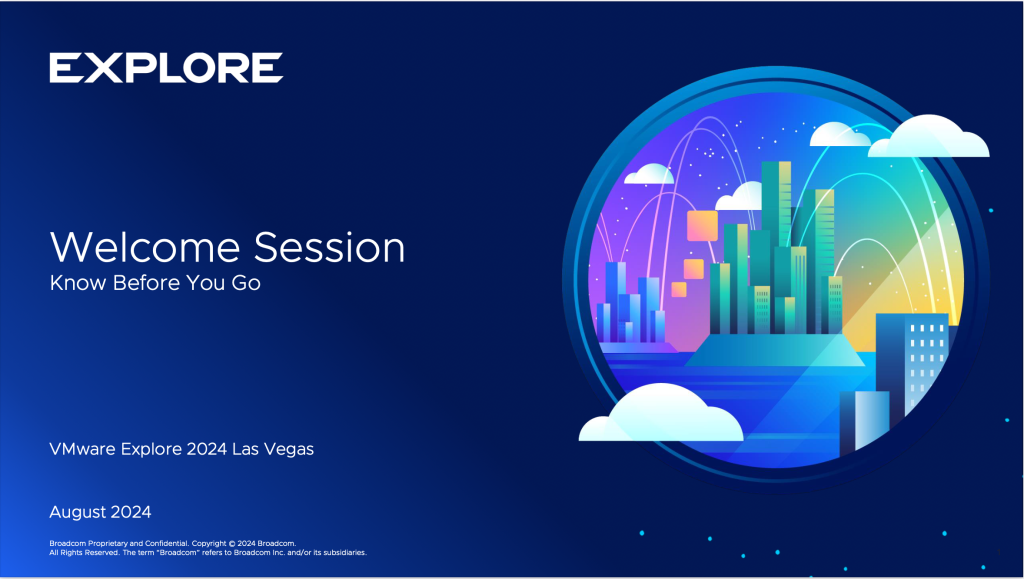 EXPLORE

Welcome Session
Know Before You Go

VMware Explore 2024 Las Vegas

August 2024

Broadcom Proprietary and Confidential. Copyright © 2024 Broadcom. All Rights Reserved. The term "Broadcom" refers to Broadcom Inc. and/or its subsidiaries.